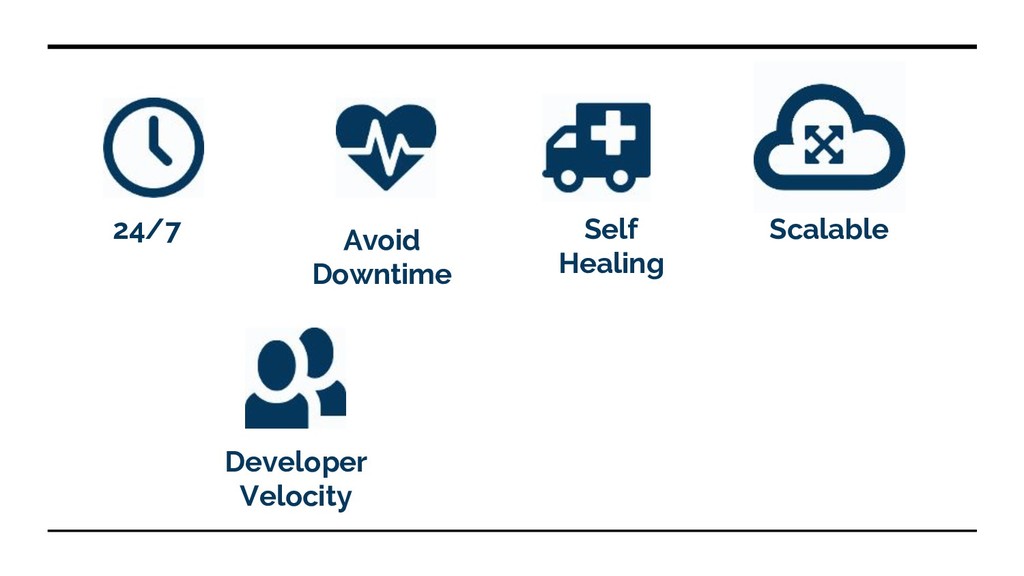 24/7

Avoid Downtime

Self Healing

Scalable

Developer Velocity